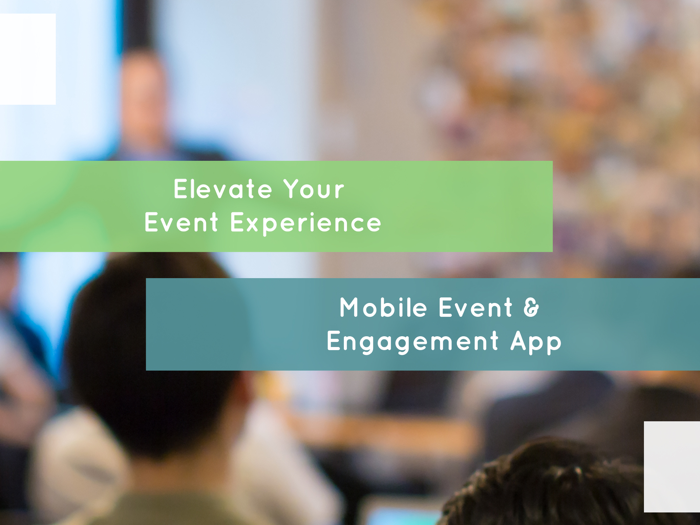 Elevate Your
Event Experience

Mobile Event &
Engagement App